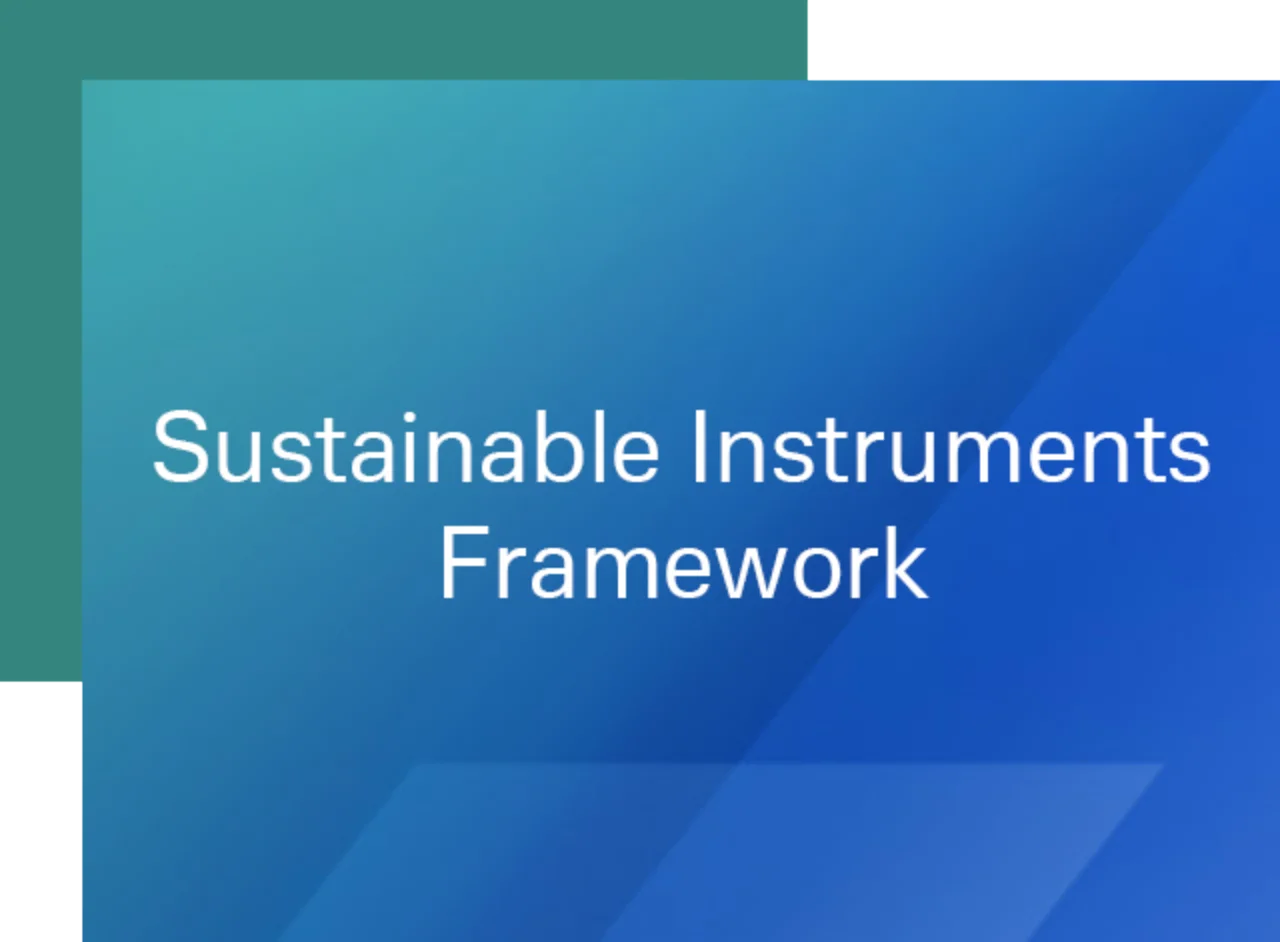 Sustainable Instruments Framework